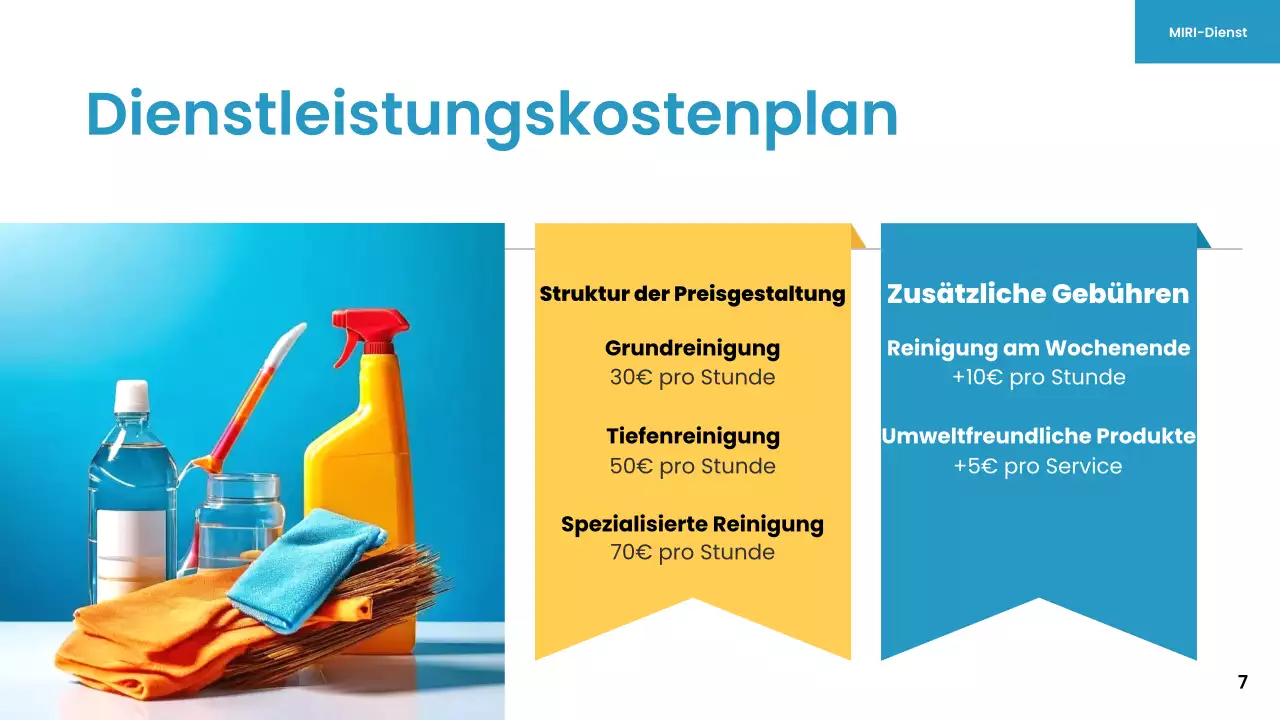 MIRI-Dienst

Dienstleistungskostenplan

Struktur der Preisgestaltung

Grundreinigung
30€ pro Stunde

Tiefenreinigung
50€ pro Stunde

Spezialisierte Reinigung
70€ pro Stunde

Zusätzliche Gebühren

Reinigung am Wochenende
+10€ pro Stunde

Umweltfreundliche Produkte
+5€ pro Service

7